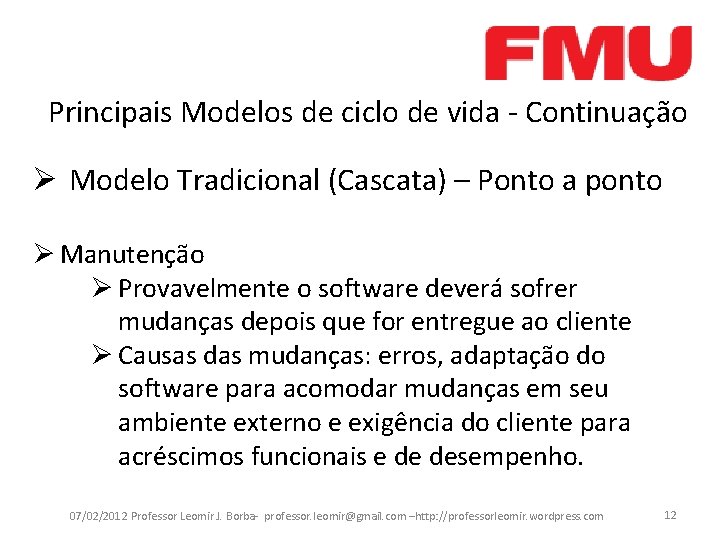 FMU

Principais Modelos de ciclo de vida - Continuação

➢ Modelo Tradicional (Cascata) – Ponto a ponto

➢ Manutenção

➢ Provavelmente o software deverá sofrer mudanças depois que for entregue ao cliente

➢ Causas das mudanças: erros, adaptação do software para acomodar mudanças em seu ambiente externo e exigência do cliente para acréscimos funcionais e de desempenho.

07/02/2012 Professor Leomir J. Borba- professor.leomir@gmail.com –http://professorleomir.wordpress.com 12